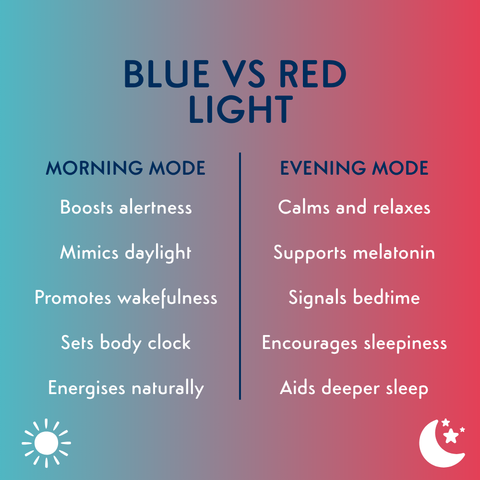 BLUE VS RED LIGHT

MORNING MODE

Boosts alertness

Mimics daylight

Promotes wakefulness

Sets body clock

Energises naturally

EVENING MODE

Calms and relaxes

Supports melatonin

Signals bedtime

Encourages sleepiness

Aids deeper sleep